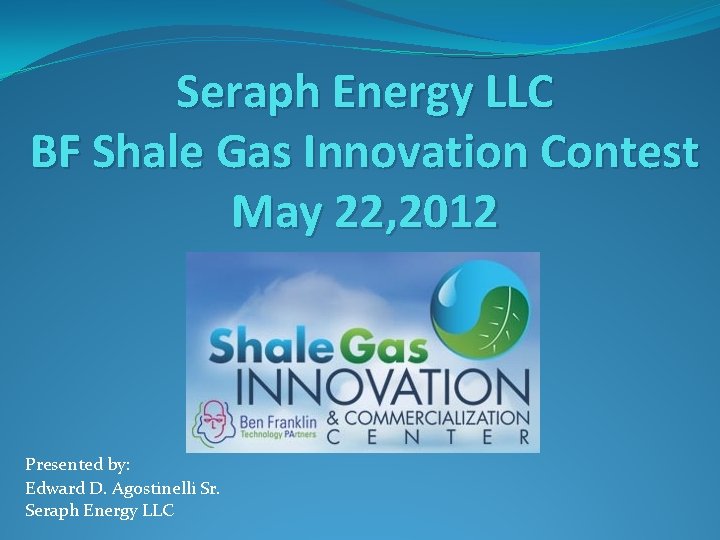 Seraph Energy LLC
BF Shale Gas Innovation Contest
May 22,2012

Shale Gas
INNOVATION
& COMMERCIALIZATION
CENTER
Ben Franklin
Technology PArtners

Presented by:
Edward D. Agostinelli Sr.
Seraph Energy LLC